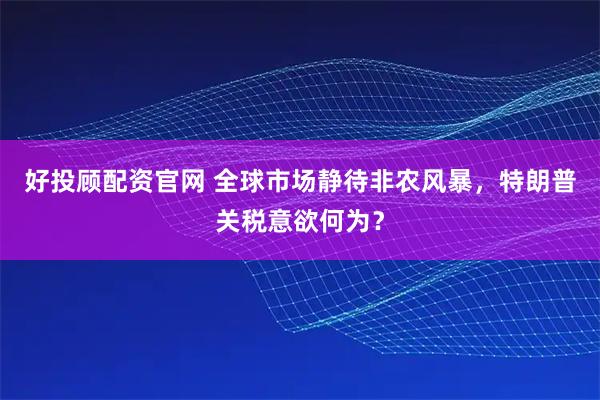 好投顾配资官网 全球市场静待非农风暴，特朗普关税意欲何为？